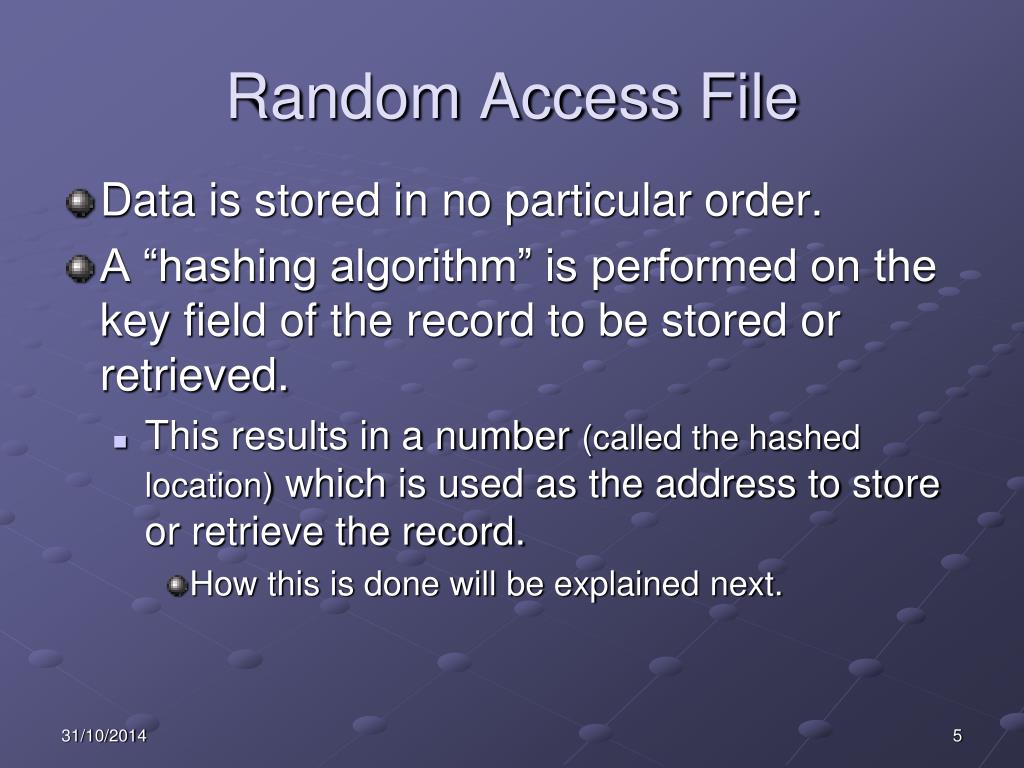 Random Access File

Data is stored in no particular order.

A “hashing algorithm” is performed on the key field of the record to be stored or retrieved.

This results in a number (called the hashed location) which is used as the address to store or retrieve the record.

How this is done will be explained next.

31/10/2014

5